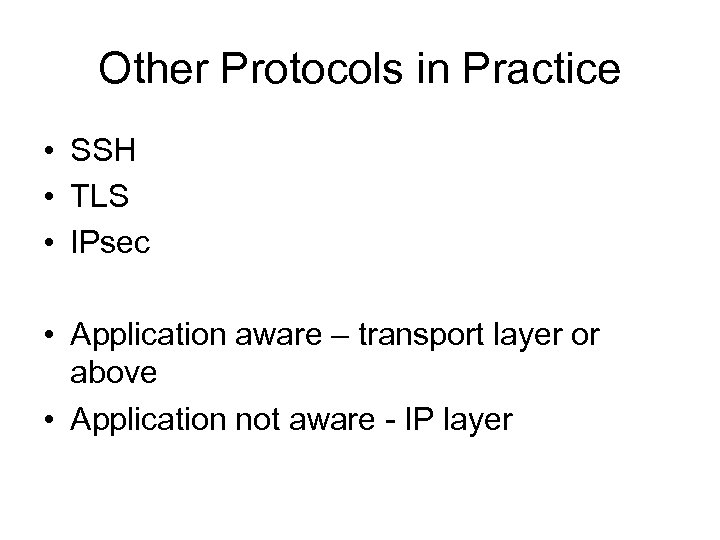 Other Protocols in Practice

• SSH
• TLS
• IPsec

• Application aware – transport layer or above
• Application not aware - IP layer